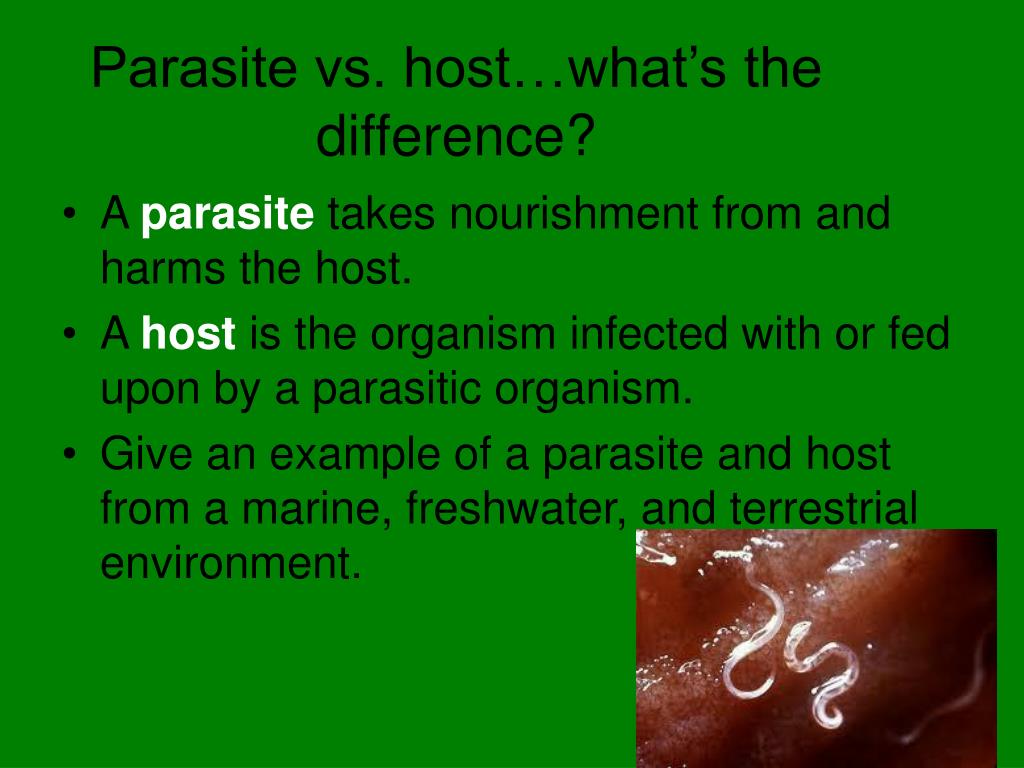 Parasite vs. host…what's the difference?

• A parasite takes nourishment from and harms the host.
• A host is the organism infected with or fed upon by a parasitic organism.
• Give an example of a parasite and host from a marine, freshwater, and terrestrial environment.